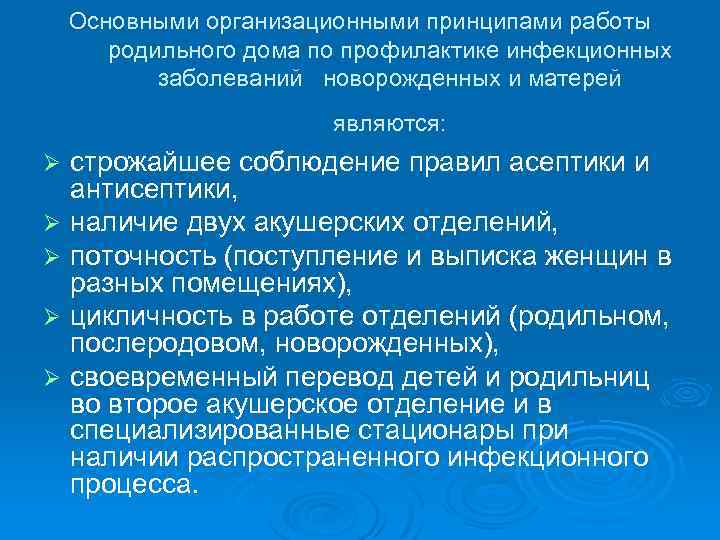 Основными организационными принципами работы родильного дома по профилактике инфекционных заболеваний новорожденных и матерей

являются:

➢ строжайшее соблюдение правил асептики и антисептики,
➢ наличие двух акушерских отделений,
➢ поточность (поступление и выписка женщин в разных помещениях),
➢ цикличность в работе отделений (родильном, послеродовом, новорожденных),
➢ своевременный перевод детей и родильниц во второе акушерское отделение и в специализированные стационары при наличии распространенного инфекционного процесса.